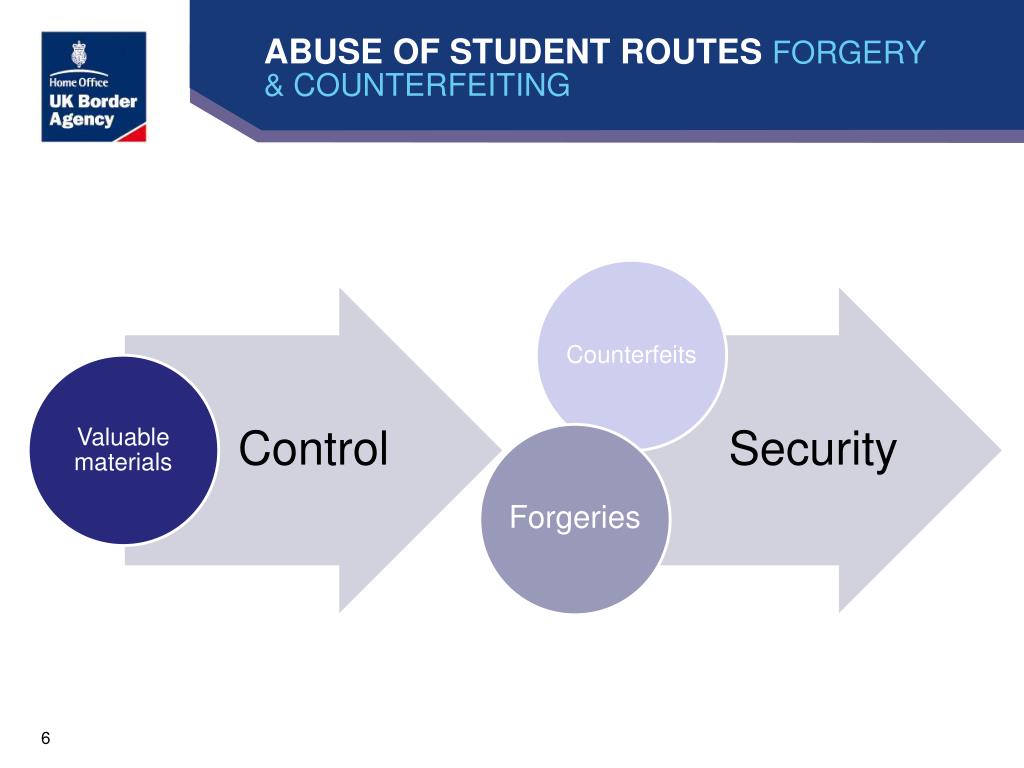 Home Office
UK Border Agency

ABUSE OF STUDENT ROUTES FORGERY & COUNTERFEITING

Valuable materials

Control

Counterfeits

Forgeries

Security

6